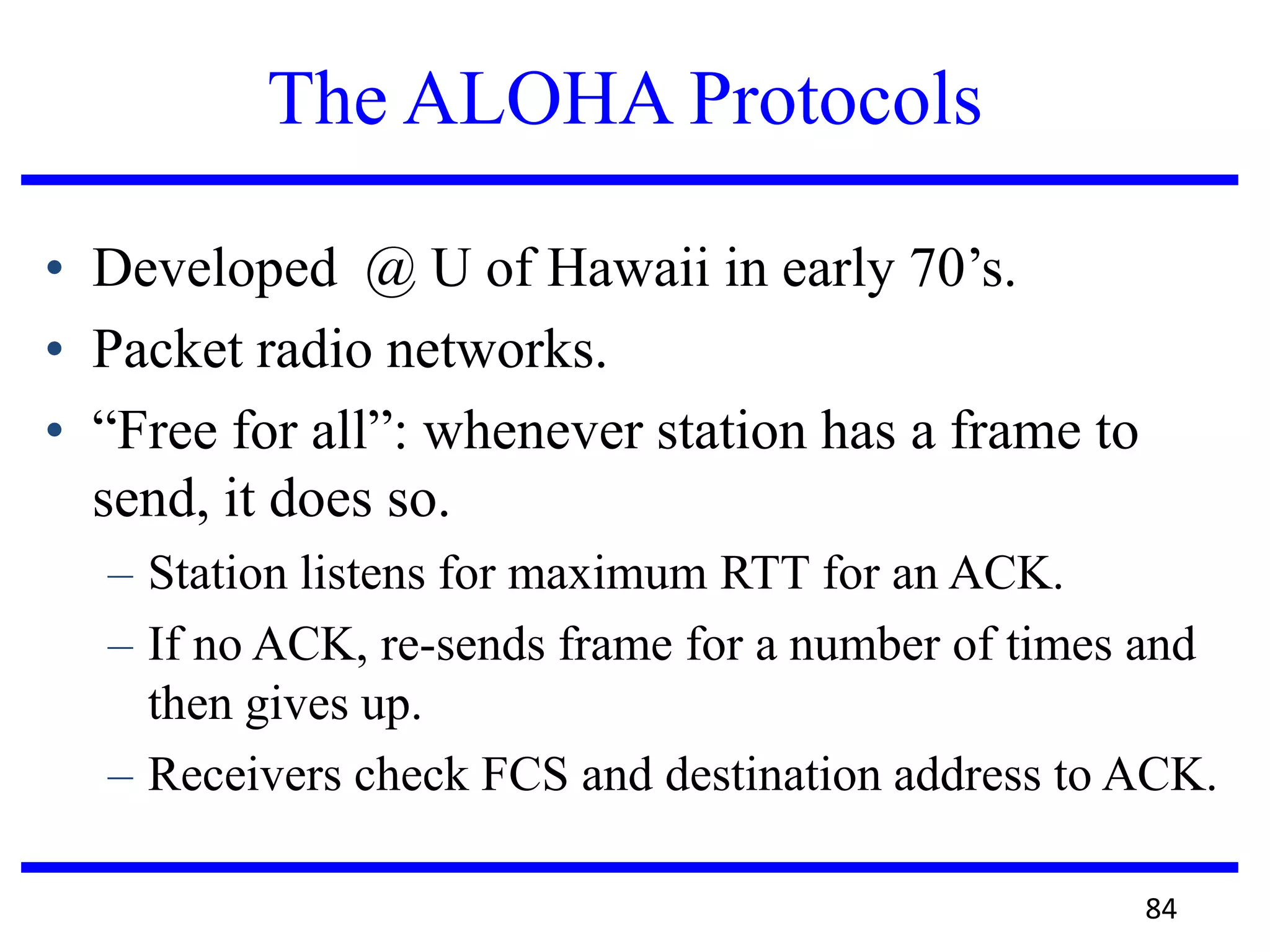 The ALOHA Protocols

• Developed @ U of Hawaii in early 70’s.
• Packet radio networks.
• “Free for all”: whenever station has a frame to send, it does so.
  – Station listens for maximum RTT for an ACK.
  – If no ACK, re-sends frame for a number of times and then gives up.
  – Receivers check FCS and destination address to ACK.

84